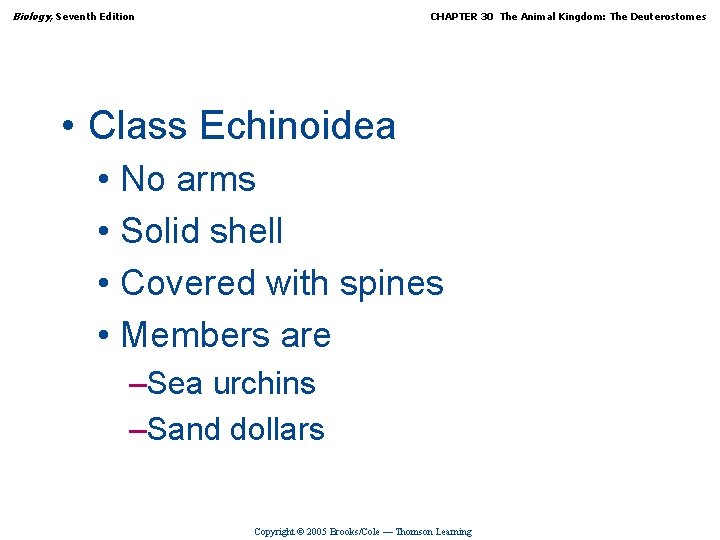 Biology, Seventh Edition

CHAPTER 30 The Animal Kingdom: The Deuterostomes

• Class Echinoidea
• No arms
• Solid shell
• Covered with spines
• Members are
–Sea urchins
–Sand dollars

Copyright © 2005 Brooks/Cole — Thomson Learning